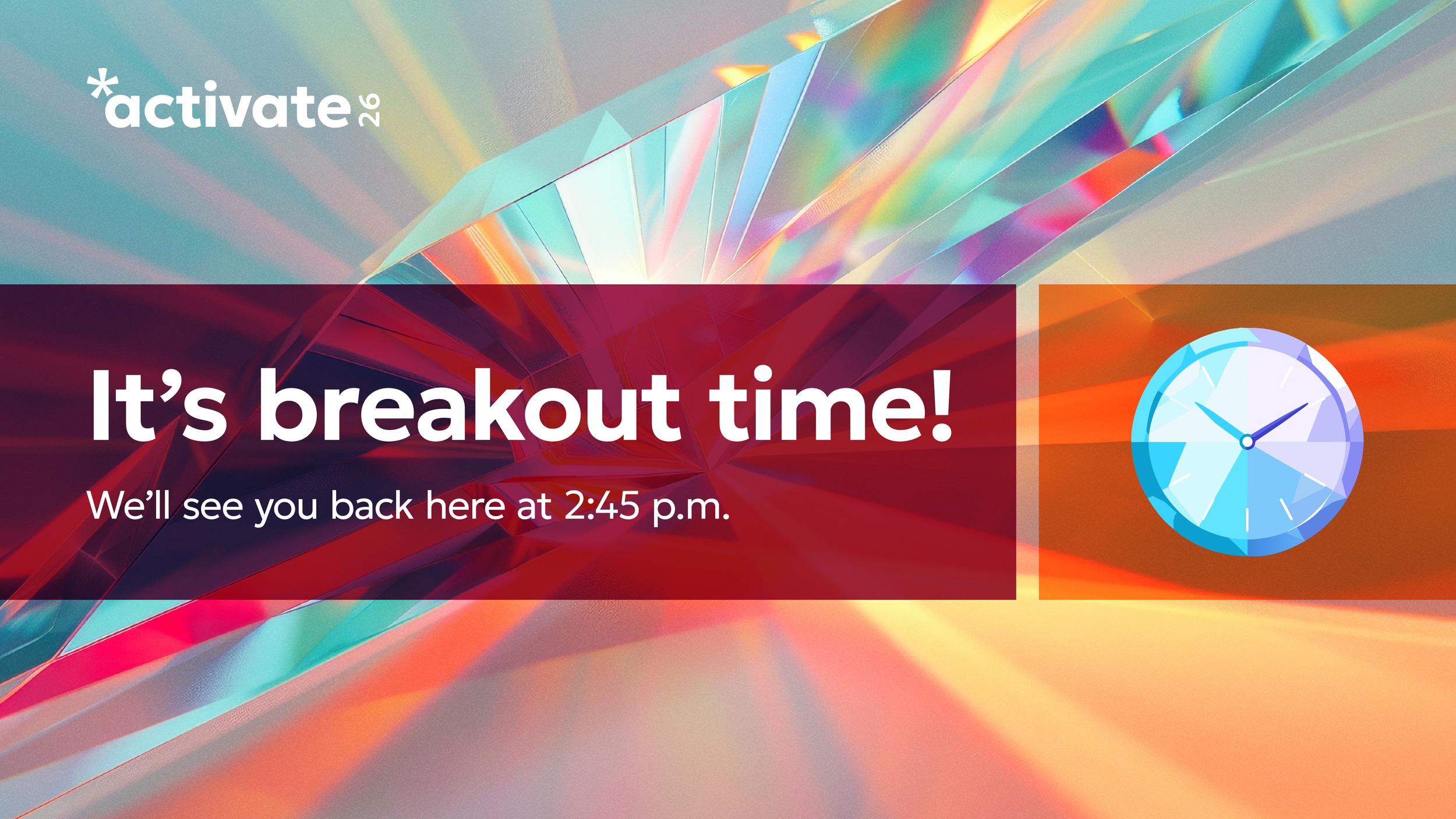 *activate 26

It’s breakout time!

We’ll see you back here at 2:45 p.m.